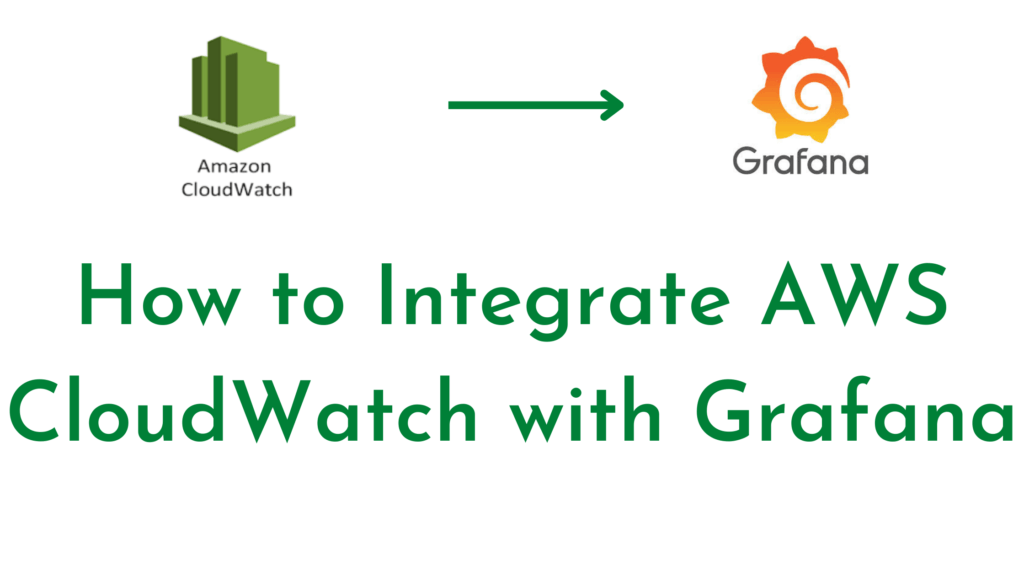 Amazon CloudWatch

Grafana

How to Integrate AWS CloudWatch with Grafana